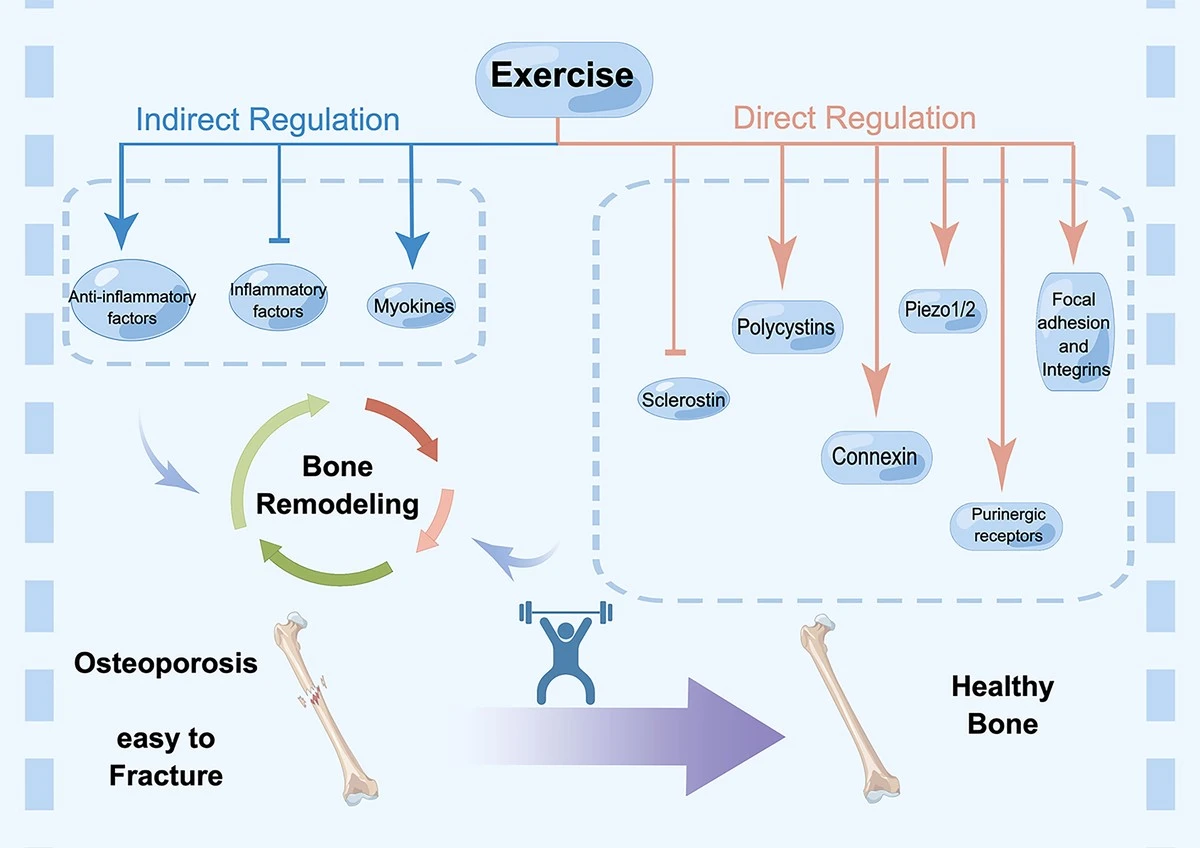 Exercise

Indirect Regulation

Direct Regulation

Anti-inflammatory factors

Inflammatory factors

Myokines

Sclerostin

Polycystins

Connexin

Piezo1/2

Purinergic receptors

Focal adhesion and Integrins

Bone Remodeling

Osteoporosis

easy to Fracture

Healthy Bone